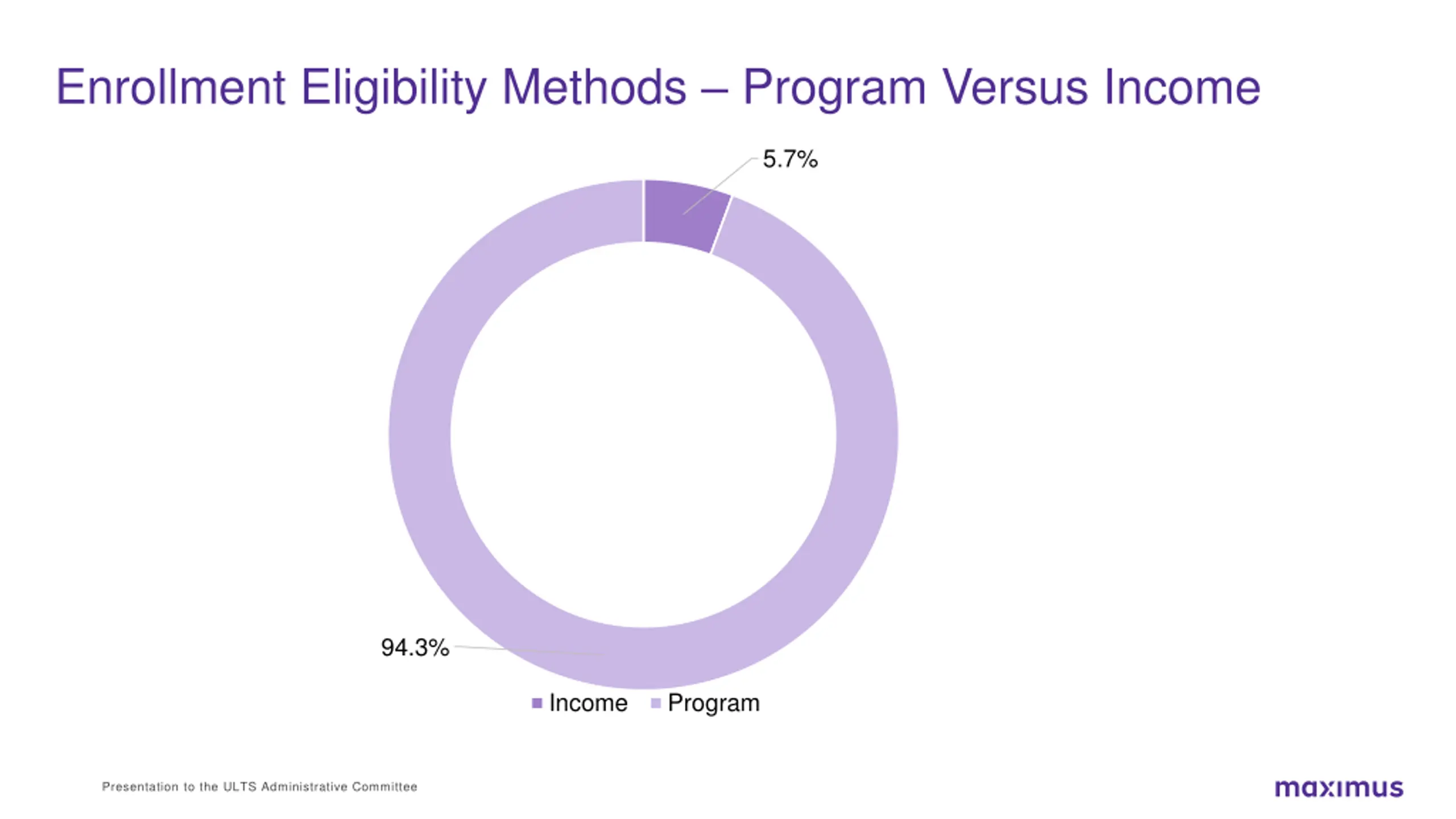 Enrollment Eligibility Methods – Program Versus Income

5.7%

94.3%

Income Program

Presentation to the ULTS Administrative Committee

maximus